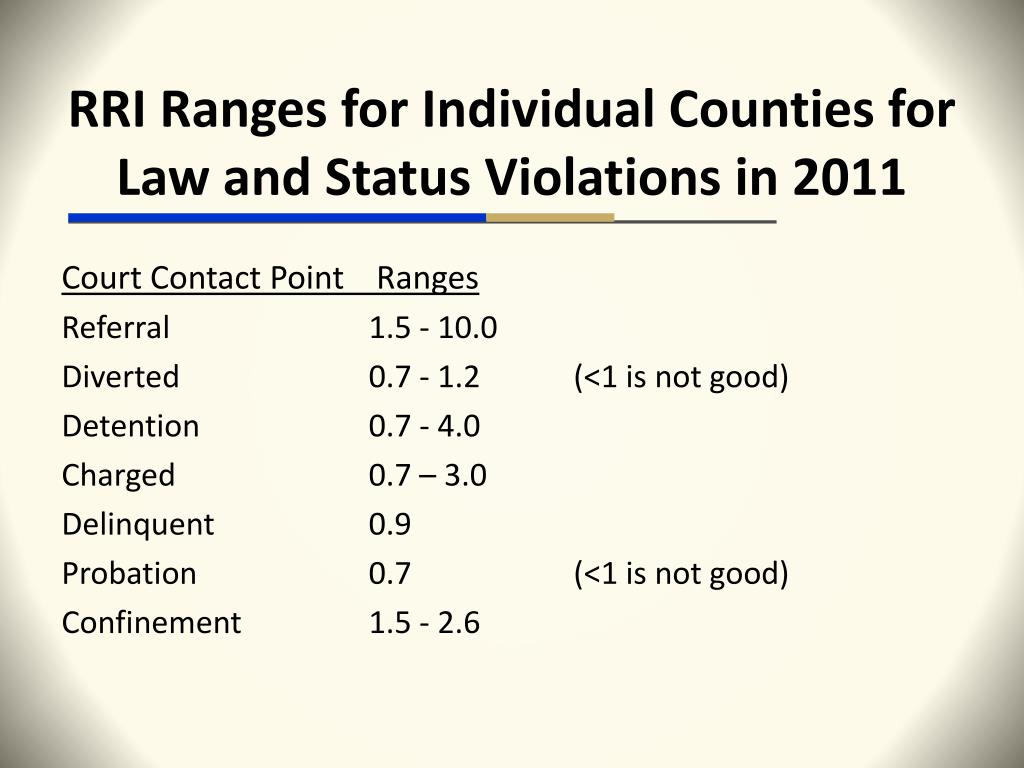 RRI Ranges for Individual Counties for Law and Status Violations in 2011

| Court Contact Point | Ranges | |
|---|---|---|
| Referral | 1.5 - 10.0 | |
| Diverted | 0.7 - 1.2 | (<1 is not good) |
| Detention | 0.7 - 4.0 | |
| Charged | 0.7 – 3.0 | |
| Delinquent | 0.9 | |
| Probation | 0.7 | (<1 is not good) |
| Confinement | 1.5 - 2.6 | |